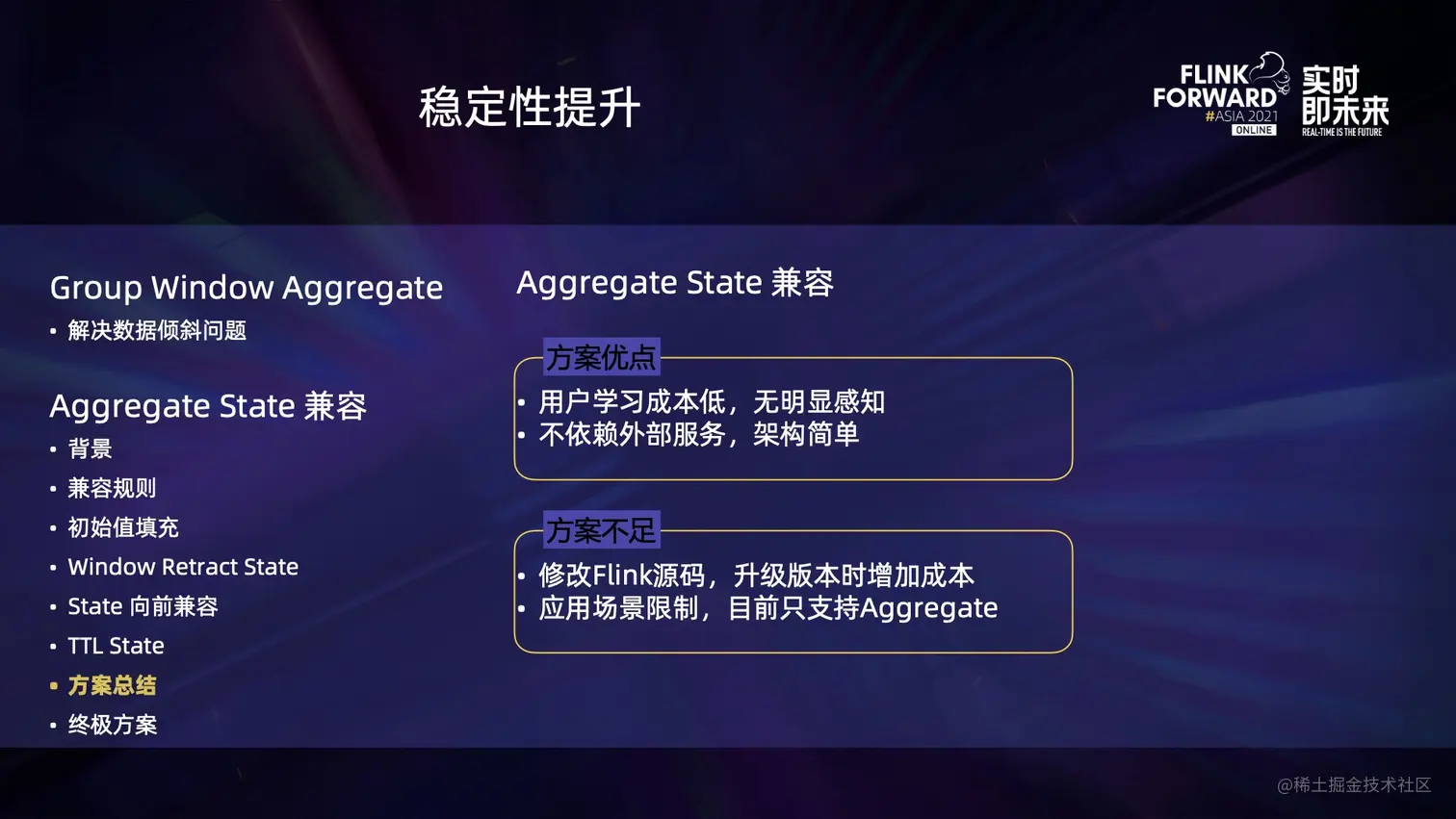 稳定性提升

FLINK FORWARD #ASIA 2021 ONLINE

实时即未来
REAL-TIME IS THE FUTURE

Group Window Aggregate
• 解决数据倾斜问题

Aggregate State 兼容
• 背景
• 兼容规则
• 初始值填充
• Window Retract State
• State 向前兼容
• TTL State
• 方案总结
• 终极方案

Aggregate State 兼容

方案优点
• 用户学习成本低，无明显感知
• 不依赖外部服务，架构简单

方案不足
• 修改Flink源码，升级版本时增加成本
• 应用场景限制，目前只支持Aggregate

@稀土掘金技术社区